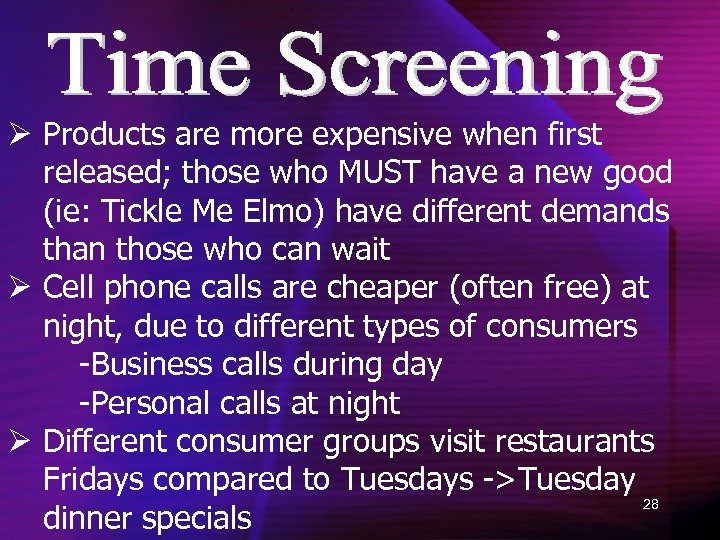 Time Screening

➢ Products are more expensive when first released; those who MUST have a new good (ie: Tickle Me Elmo) have different demands than those who can wait

➢ Cell phone calls are cheaper (often free) at night, due to different types of consumers
-Business calls during day
-Personal calls at night

➢ Different consumer groups visit restaurants Fridays compared to Tuesdays ->Tuesday dinner specials

28